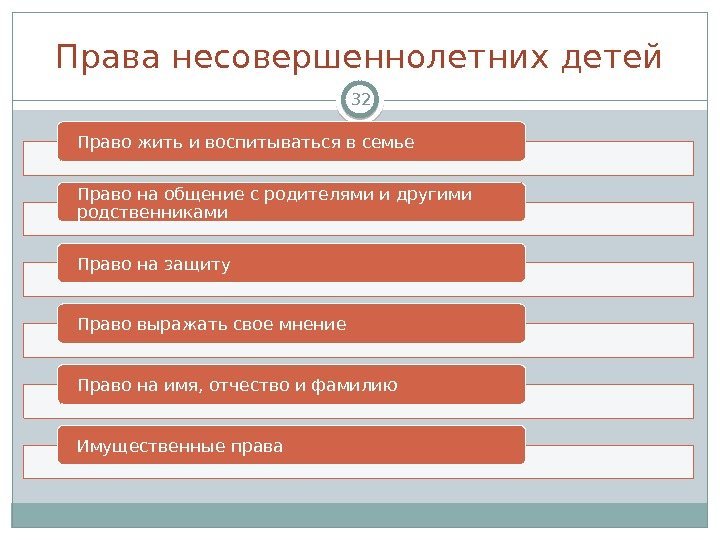 Права несовершеннолетних детей

32

Право жить и воспитываться в семье

Право на общение с родителями и другими родственниками

Право на защиту

Право выражать свое мнение

Право на имя, отчество и фамилию

Имущественные права